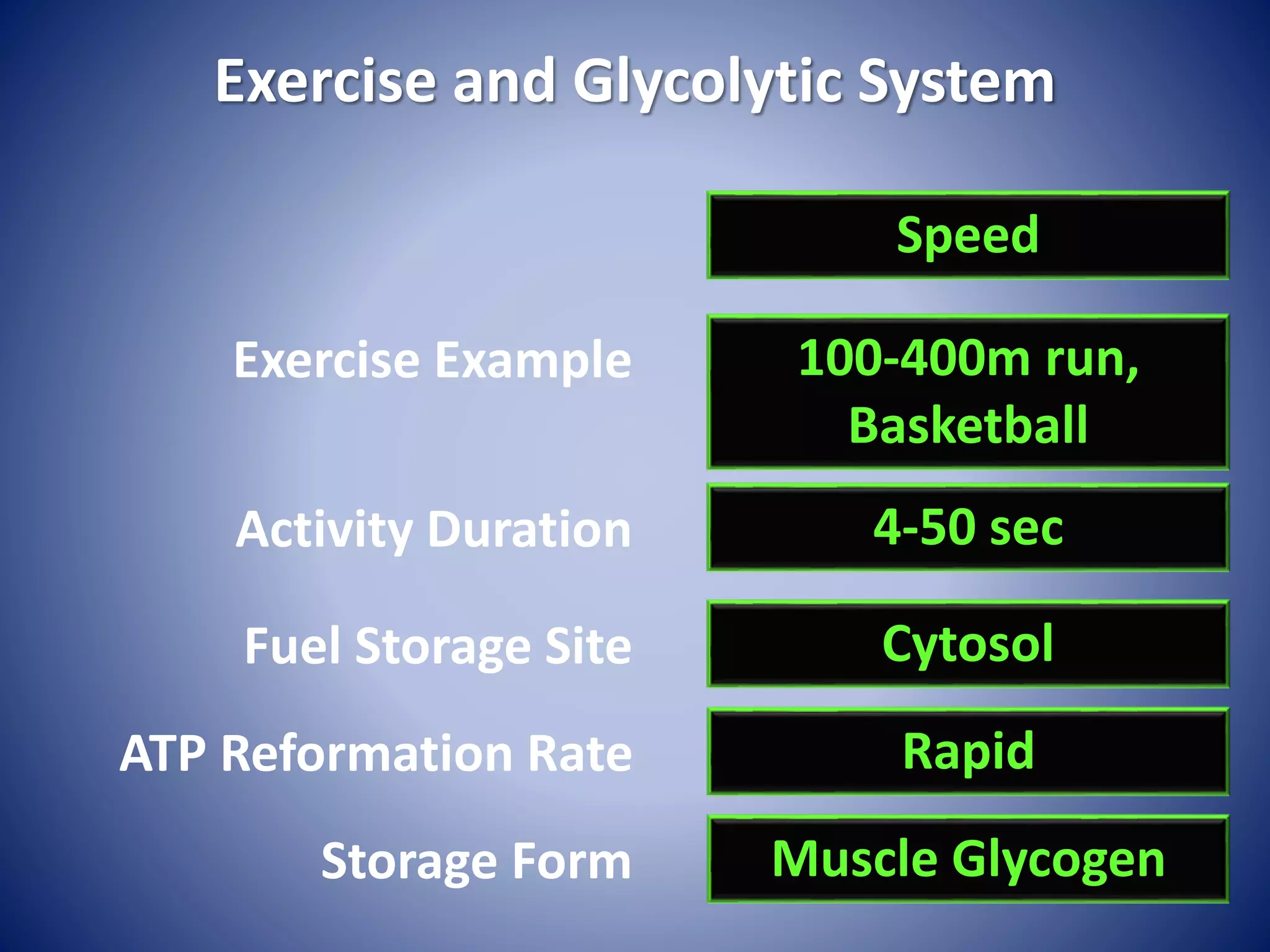 Exercise and Glycolytic System

|  | Speed |
|---|---|
| Exercise Example | 100-400m run, Basketball |
| Activity Duration | 4-50 sec |
| Fuel Storage Site | Cytosol |
| ATP Reformation Rate | Rapid |
| Storage Form | Muscle Glycogen |